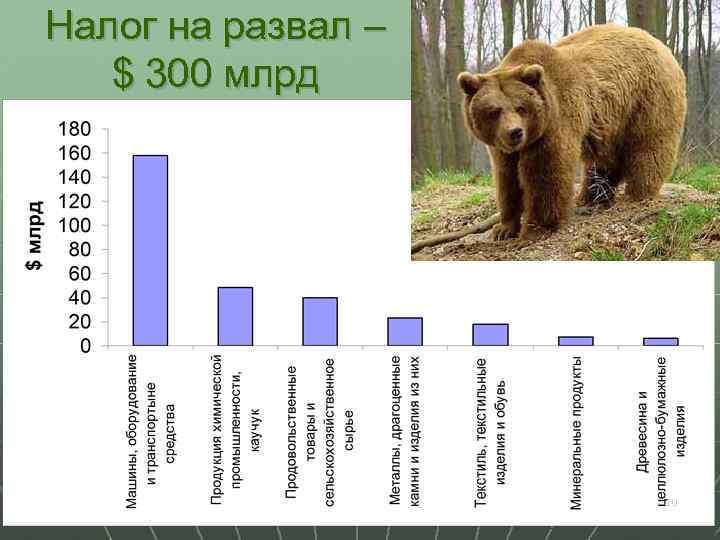 Налог на развал – $ 300 млрд

$ млрд

180
160
140
120
100
80
60
40
20
0

Машины, оборудование и транспортыне средства

Продукция химической промышленности, каучук

Продовольственные товары и сельскохозяйственное сырье

Металлы, драгоценные камни и изделия из них

Текстиль, текстильные изделия и обувь

Минеральные продукты

Древесина и целлюлозно-бумажные изделия